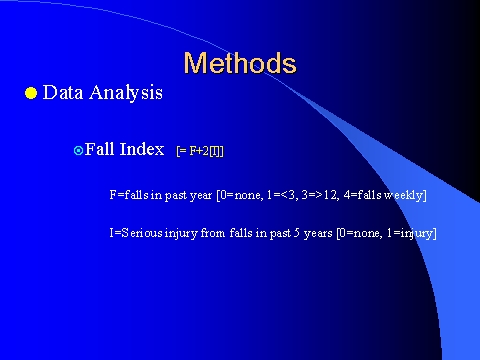 Methods

Data Analysis

Fall Index [= F+2[I]]

F=falls in past year [0=none, 1=<3, 3=>12, 4=falls weekly]

I=Serious injury from falls in past 5 years [0=none, 1=injury]